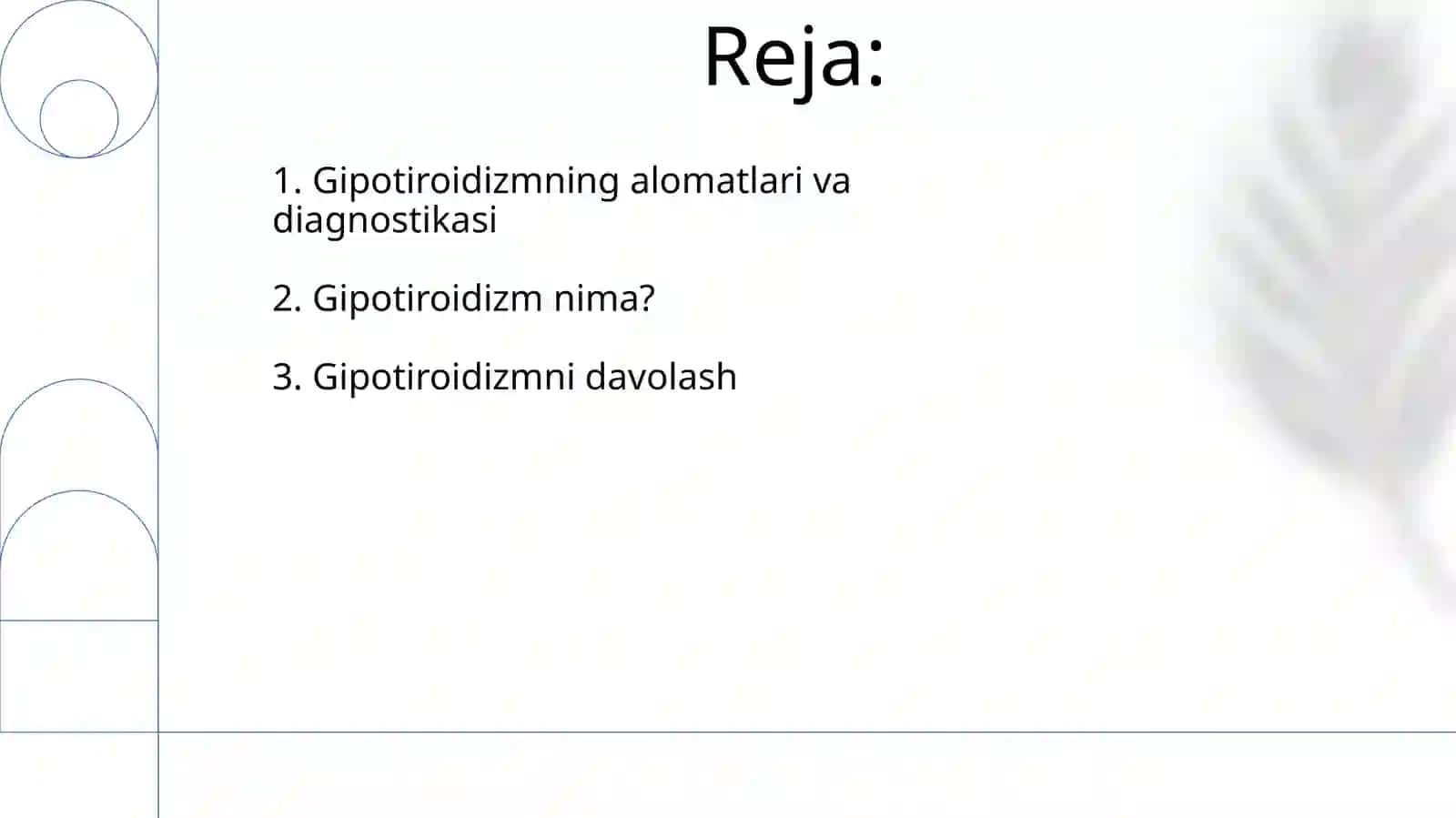 Reja:

1. Gipotiroidizmning alomatlari va diagnostikasi

2. Gipotiroidizm nima?

3. Gipotiroidizmni davolash